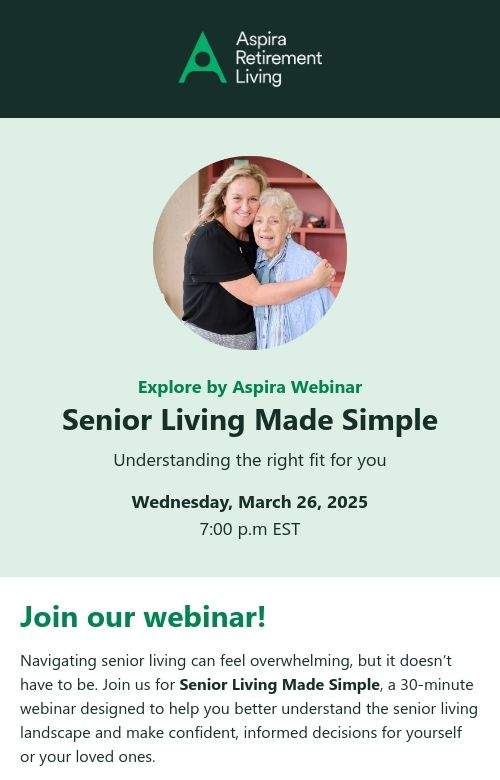 Aspira Retirement Living

Explore by Aspira Webinar

Senior Living Made Simple

Understanding the right fit for you

Wednesday, March 26, 2025

7:00 p.m EST

Join our webinar!

Navigating senior living can feel overwhelming, but it doesn't have to be. Join us for Senior Living Made Simple, a 30-minute webinar designed to help you better understand the senior living landscape and make confident, informed decisions for yourself or your loved ones.